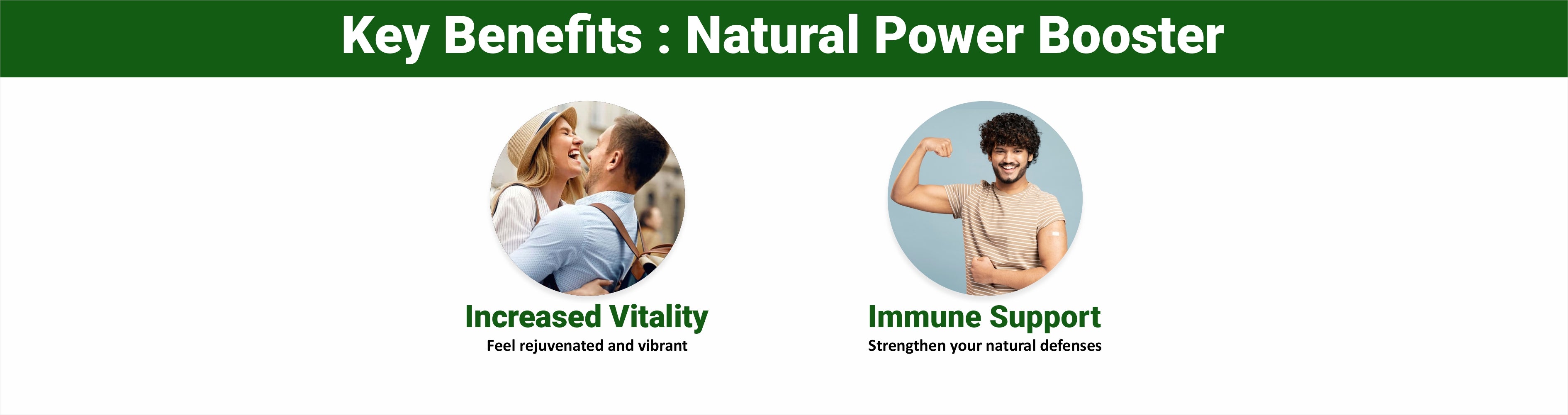 Key Benefits : Natural Power Booster

Increased Vitality
Feel rejuvenated and vibrant

Immune Support
Strengthen your natural defenses